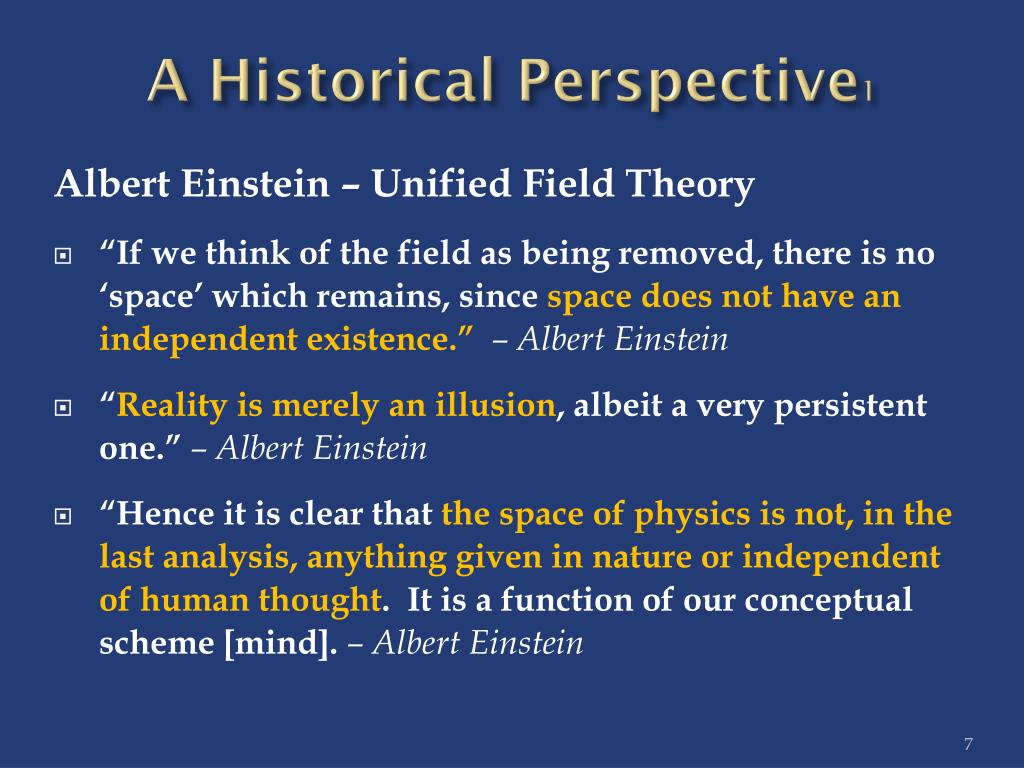 A Historical Perspective1

Albert Einstein – Unified Field Theory

“If we think of the field as being removed, there is no ‘space’ which remains, since space does not have an independent existence.” – Albert Einstein

“Reality is merely an illusion, albeit a very persistent one.” – Albert Einstein

“Hence it is clear that the space of physics is not, in the last analysis, anything given in nature or independent of human thought. It is a function of our conceptual scheme [mind]. – Albert Einstein

7